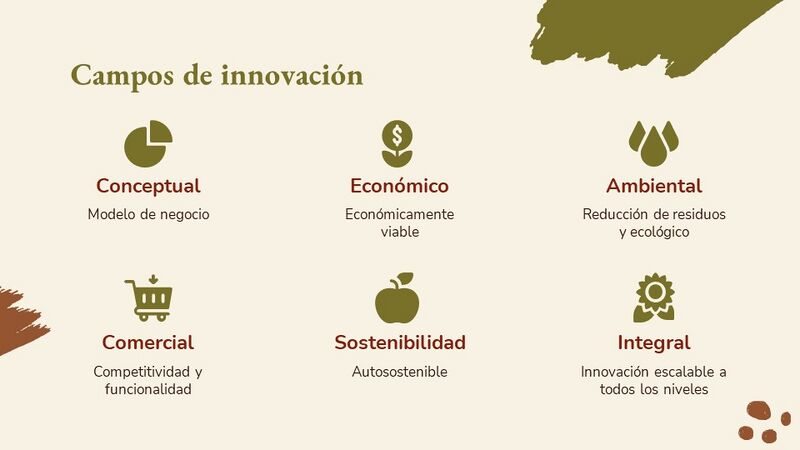 Campos de innovación

Conceptual
Modelo de negocio

Económico
Económicamente viable

Ambiental
Reducción de residuos y ecológico

Comercial
Competitividad y funcionalidad

Sostenibilidad
Autosostenible

Integral
Innovación escalable a todos los niveles